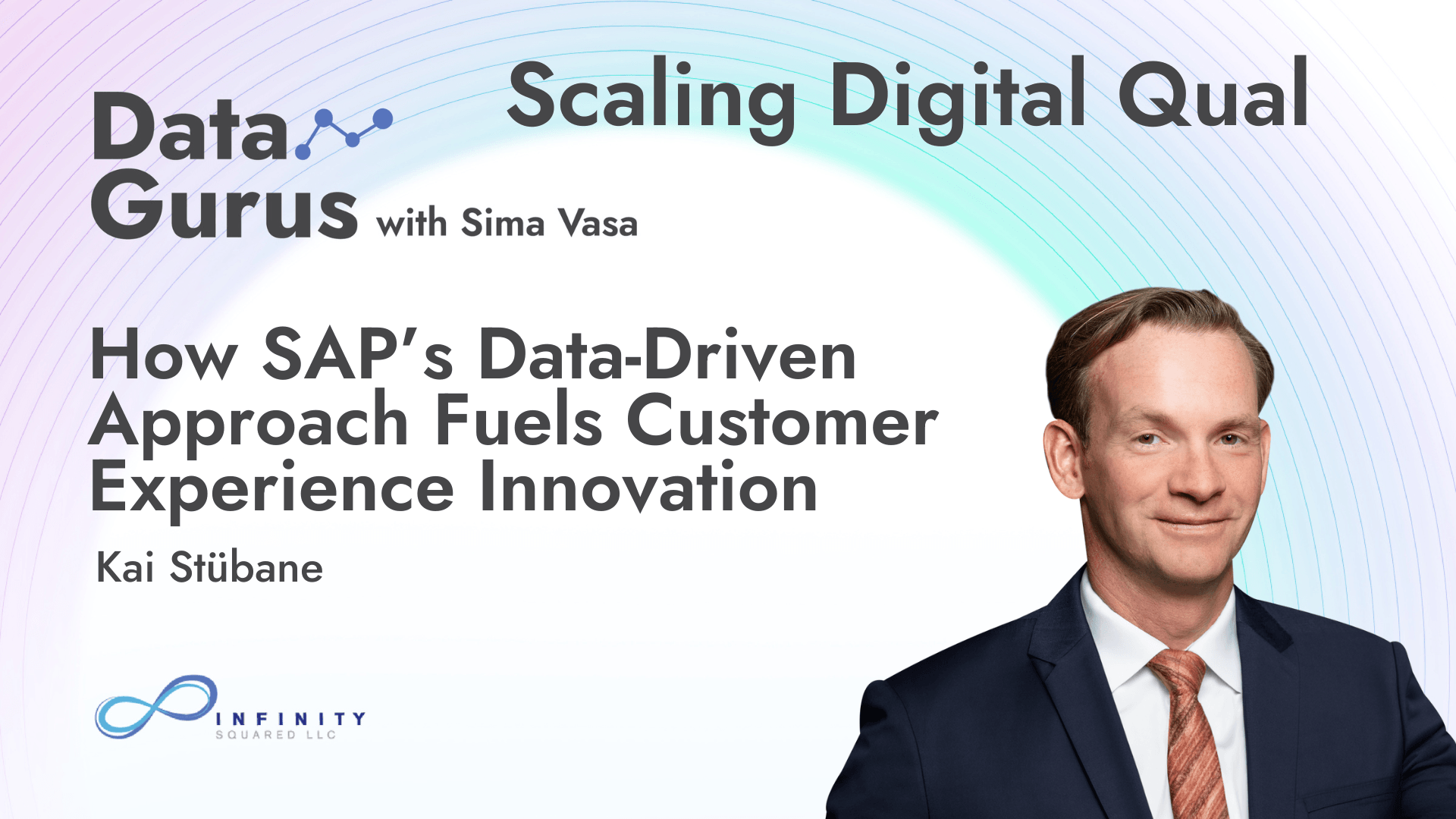 Data Gurus with Sima Vasa

Scaling Digital Qual

How SAP's Data-Driven Approach Fuels Customer Experience Innovation

Kai Stübane

INFINITY
SQUARED LLC